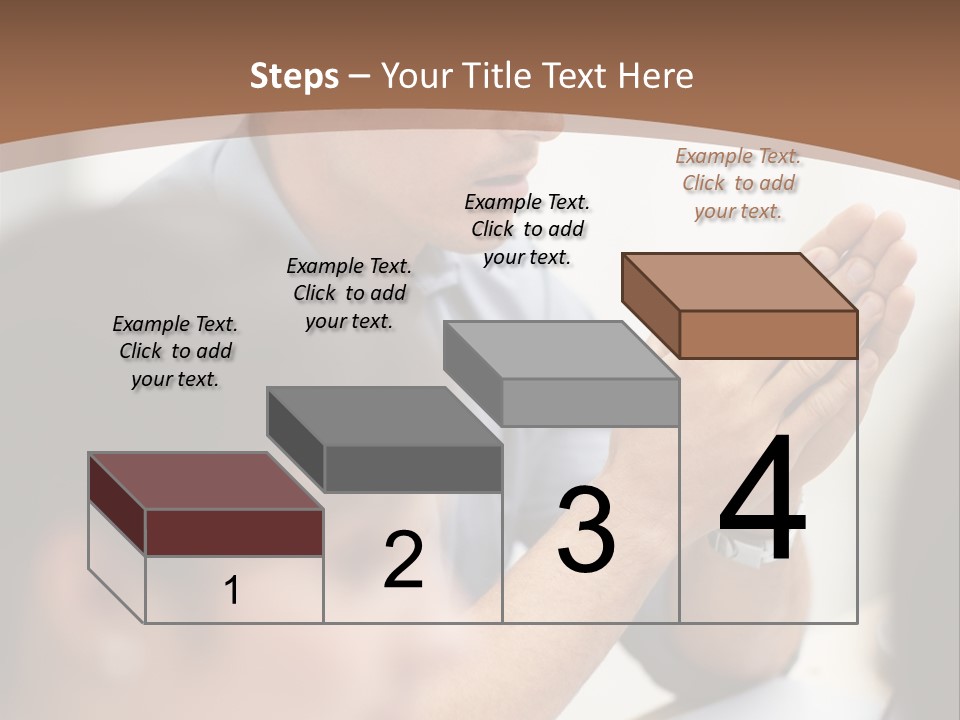 Steps – Your Title Text Here

Example Text. Click to add your text.

Example Text. Click to add your text.

Example Text. Click to add your text.

Example Text. Click to add your text.

1

2

3

4